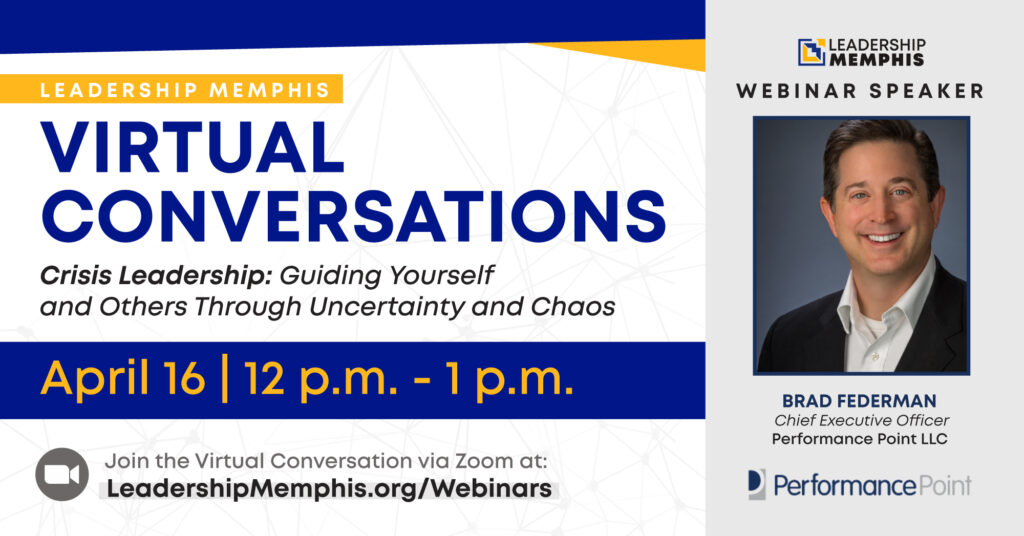 LEADERSHIP MEMPHIS

VIRTUAL CONVERSATIONS

Crisis Leadership: Guiding Yourself and Others Through Uncertainty and Chaos

April 16 | 12 p.m. - 1 p.m.

Join the Virtual Conversation via Zoom at:
LeadershipMemphis.org/Webinars

LEADERSHIP MEMPHIS

WEBINAR SPEAKER

BRAD FEDERMAN
Chief Executive Officer
Performance Point LLC

PerformancePoint